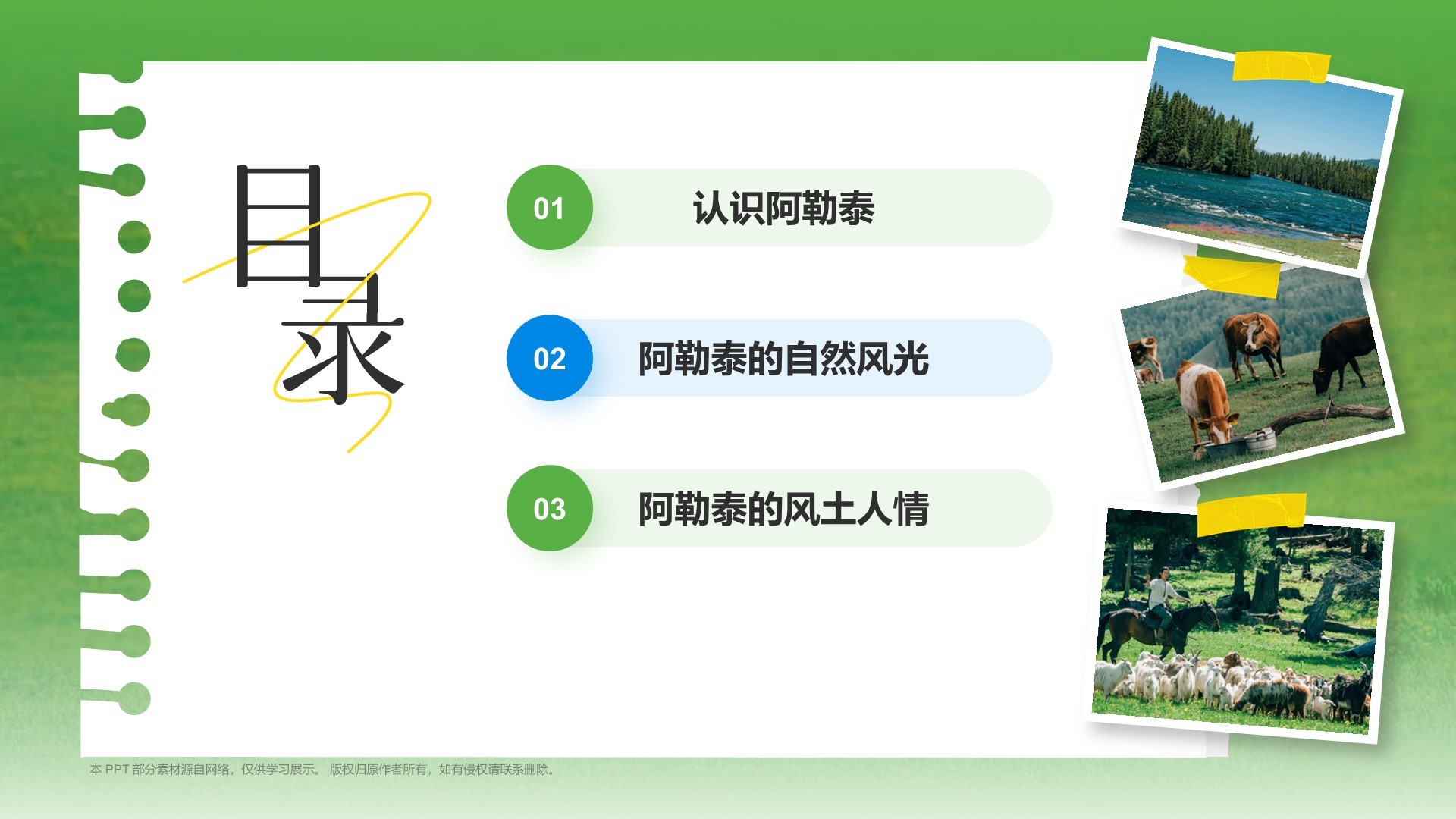 目录

01 认识阿勒泰

02 阿勒泰的自然风光

03 阿勒泰的风土人情

本 PPT 部分素材源自网络，仅供学习展示。 版权归原作者所有，如有侵权请联系删除。